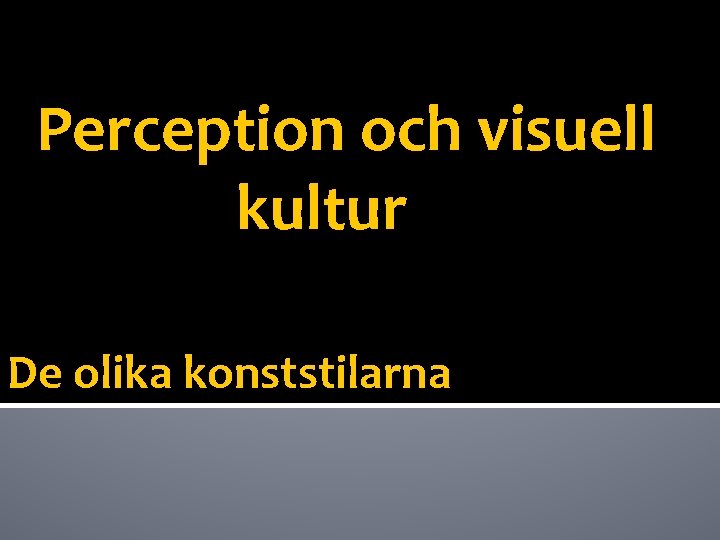 Perception och visuell kultur

De olika konststilarna